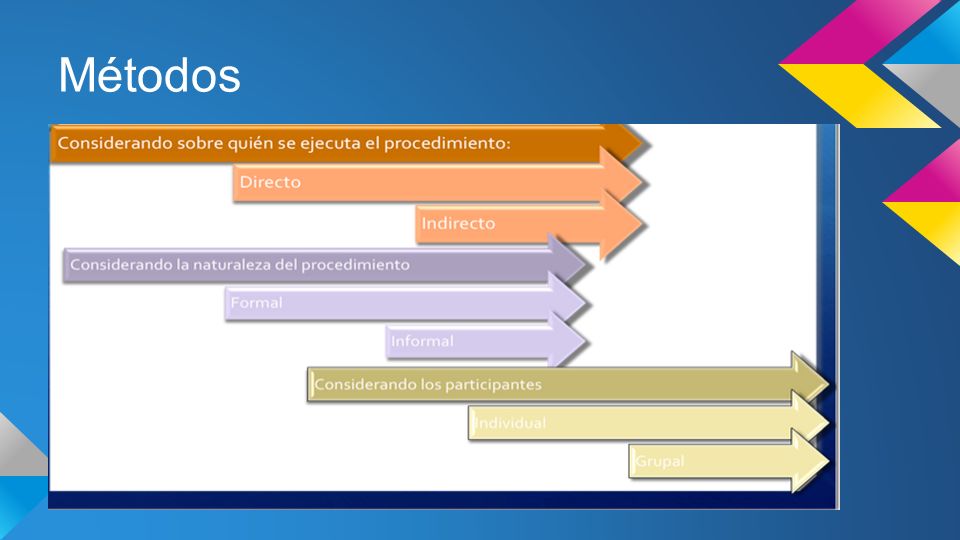 Métodos

Considerando sobre quién se ejecuta el procedimiento:

Directo

Indirecto

Considerando la naturaleza del procedimiento

Formal

Informal

Considerando los participantes

Individual

Grupal